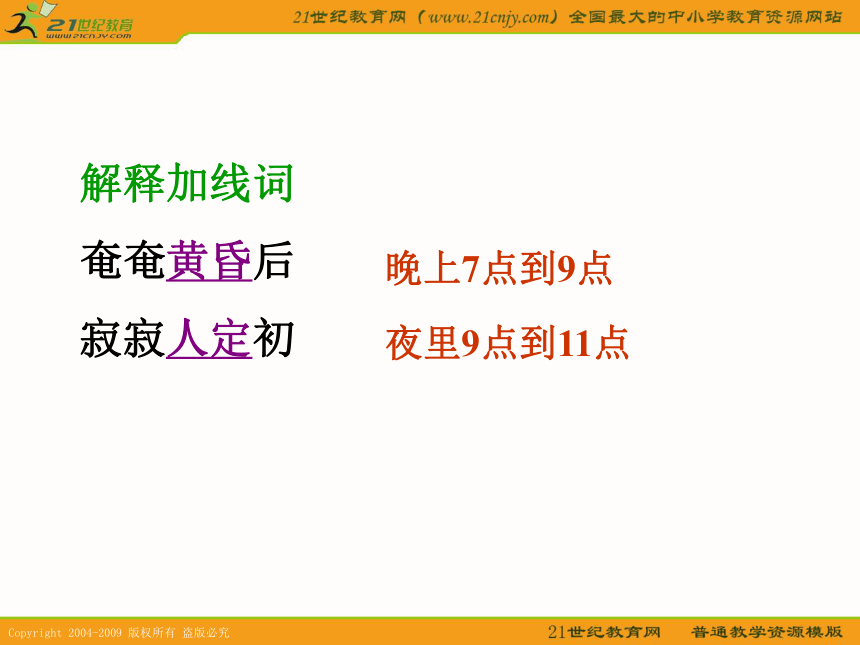 21世纪教育
www.21cnjy.com

21世纪教育网（www.21cnjy.com）全国最大的中小学教育资源网站

解释加线词

奄奄黄昏后　　晚上7点到9点

寂寂人定初　　夜里9点到11点

Copyright 2004-2009 版权所有 盗版必究

21世纪教育网　普通教学资源模版